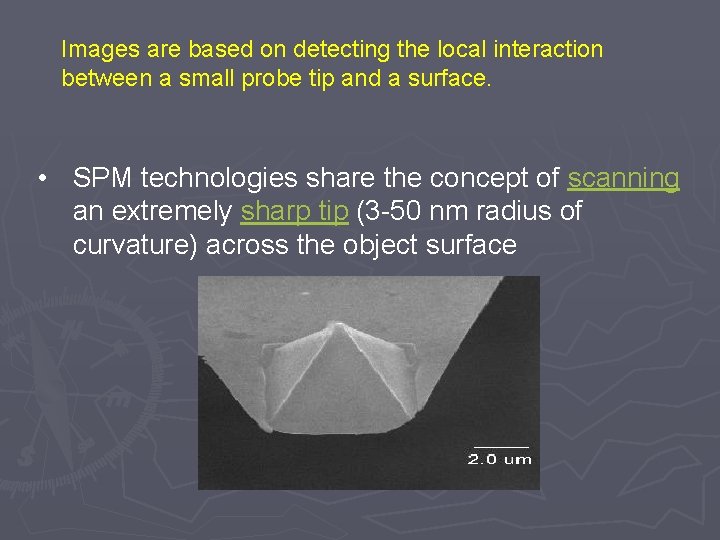 Images are based on detecting the local interaction between a small probe tip and a surface.

• SPM technologies share the concept of scanning an extremely sharp tip (3-50 nm radius of curvature) across the object surface

2.0 um